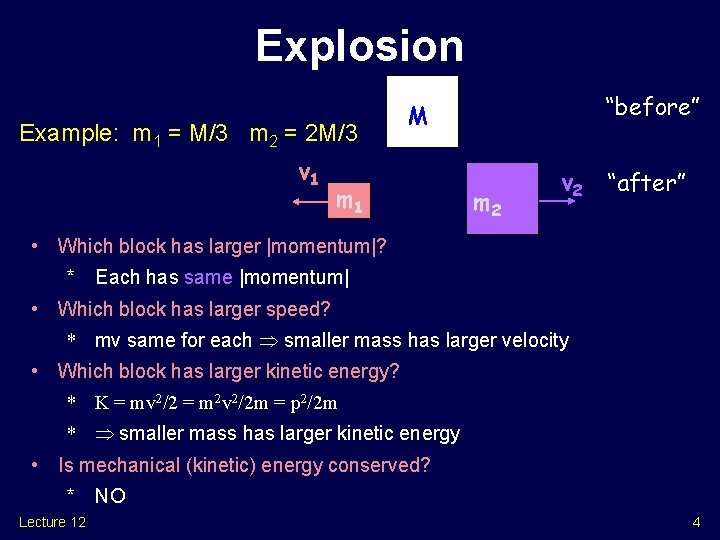 Explosion

Example: $m_1 = M/3$   $m_2 = 2M/3$

M

"before"

$v_1$

$m_1$

$m_2$

$v_2$

"after"

• Which block has larger |momentum|?
* Each has same |momentum|
• Which block has larger speed?
* mv same for each $\Rightarrow$ smaller mass has larger velocity
• Which block has larger kinetic energy?
* $K = mv^2/2 = m^2v^2/2m = p^2/2m$
* $\Rightarrow$ smaller mass has larger kinetic energy
• Is mechanical (kinetic) energy conserved?
* NO

Lecture 12

4